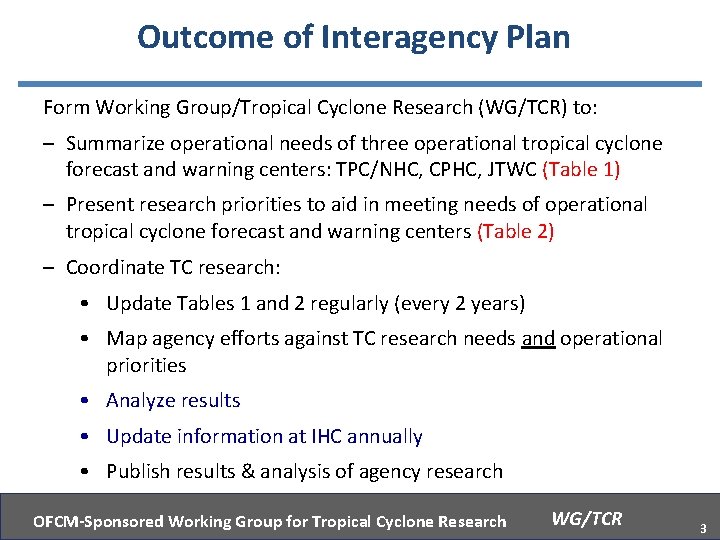 Outcome of Interagency Plan

Form Working Group/Tropical Cyclone Research (WG/TCR) to:

– Summarize operational needs of three operational tropical cyclone forecast and warning centers: TPC/NHC, CPHC, JTWC (Table 1)

– Present research priorities to aid in meeting needs of operational tropical cyclone forecast and warning centers (Table 2)

– Coordinate TC research:

• Update Tables 1 and 2 regularly (every 2 years)

• Map agency efforts against TC research needs and operational priorities

• Analyze results

• Update information at IHC annually

• Publish results & analysis of agency research

OFCM-Sponsored Working Group for Tropical Cyclone Research WG/TCR 3